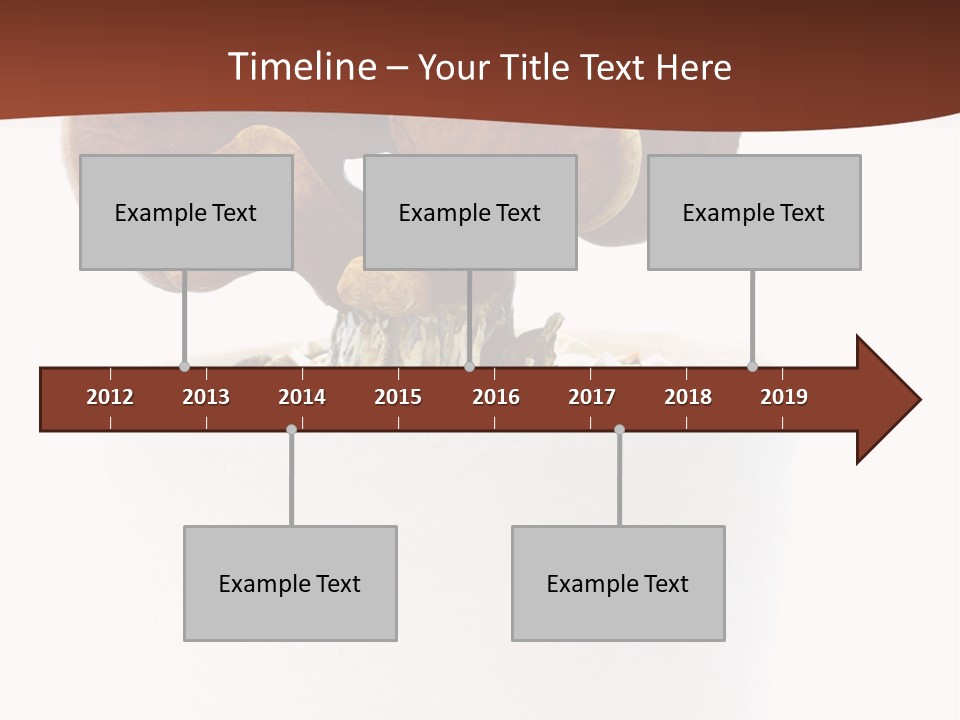 Timeline – Your Title Text Here

Example Text

Example Text

Example Text

2012 2013 2014 2015 2016 2017 2018 2019

Example Text

Example Text